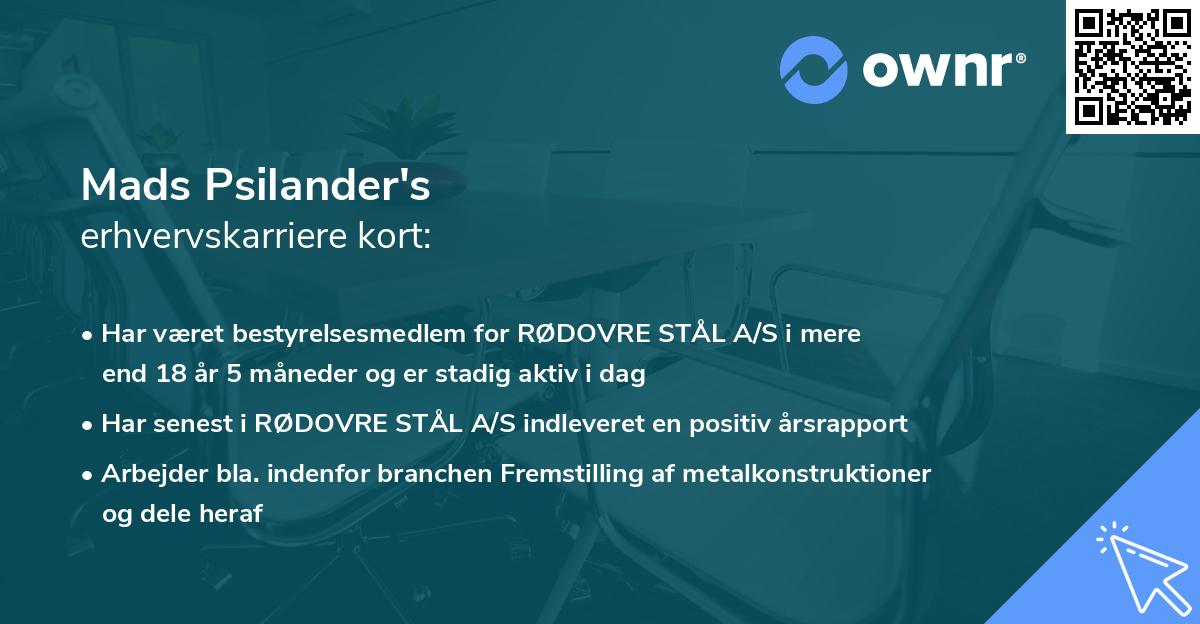 ownr®

Mads Psilander's
erhvervskarriere kort:

• Har været bestyrelsesmedlem for RØDOVRE STÅL A/S i mere end 18 år 5 måneder og er stadig aktiv i dag

• Har senest i RØDOVRE STÅL A/S indleveret en positiv årsrapport

• Arbejder bla. indenfor branchen Fremstilling af metalkonstruktioner og dele heraf